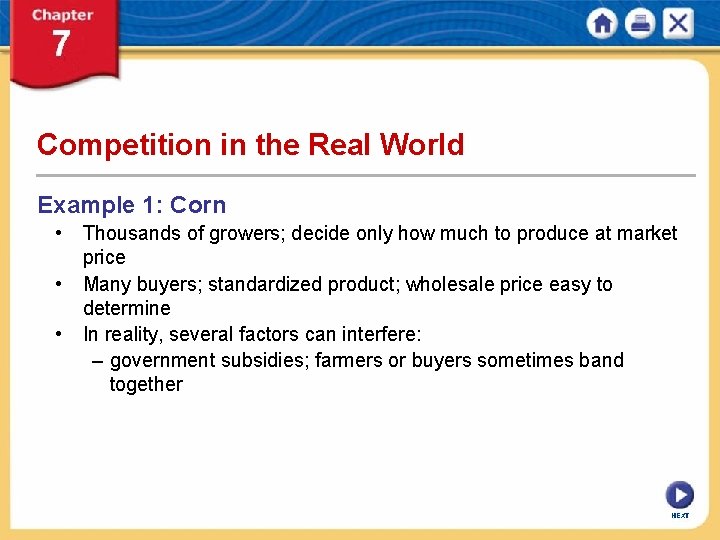 Chapter 7

Competition in the Real World

Example 1: Corn

• Thousands of growers; decide only how much to produce at market price

• Many buyers; standardized product; wholesale price easy to determine

• In reality, several factors can interfere:

– government subsidies; farmers or buyers sometimes band together

NEXT